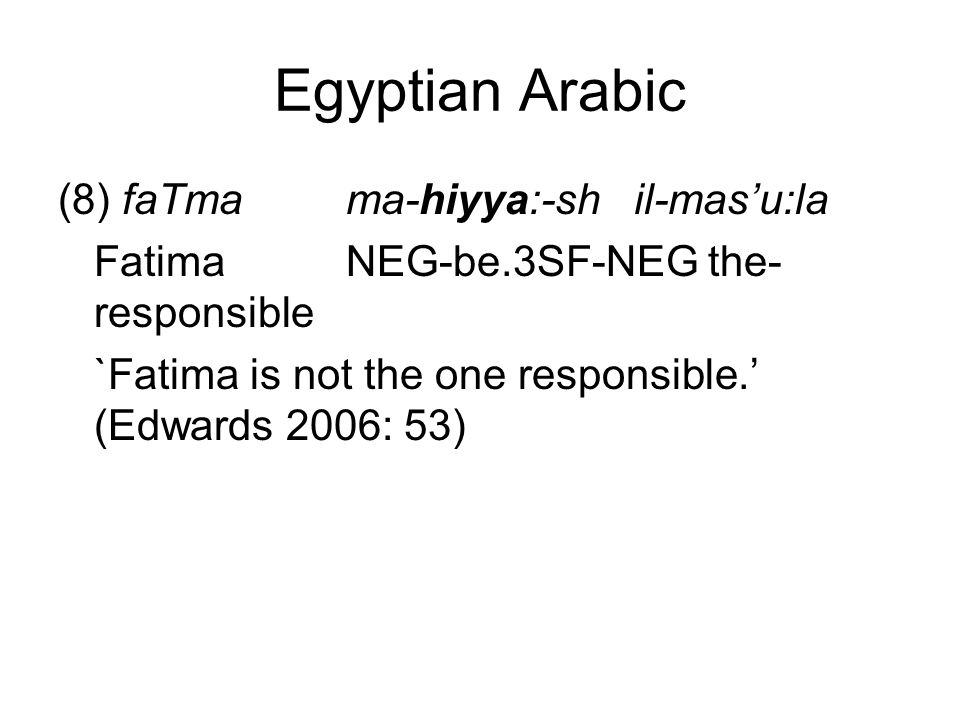 Egyptian Arabic

(8) faTma ma-hiyya:-sh il-mas’u:la

Fatima NEG-be.3SF-NEG the-responsible

`Fatima is not the one responsible.’ (Edwards 2006: 53)